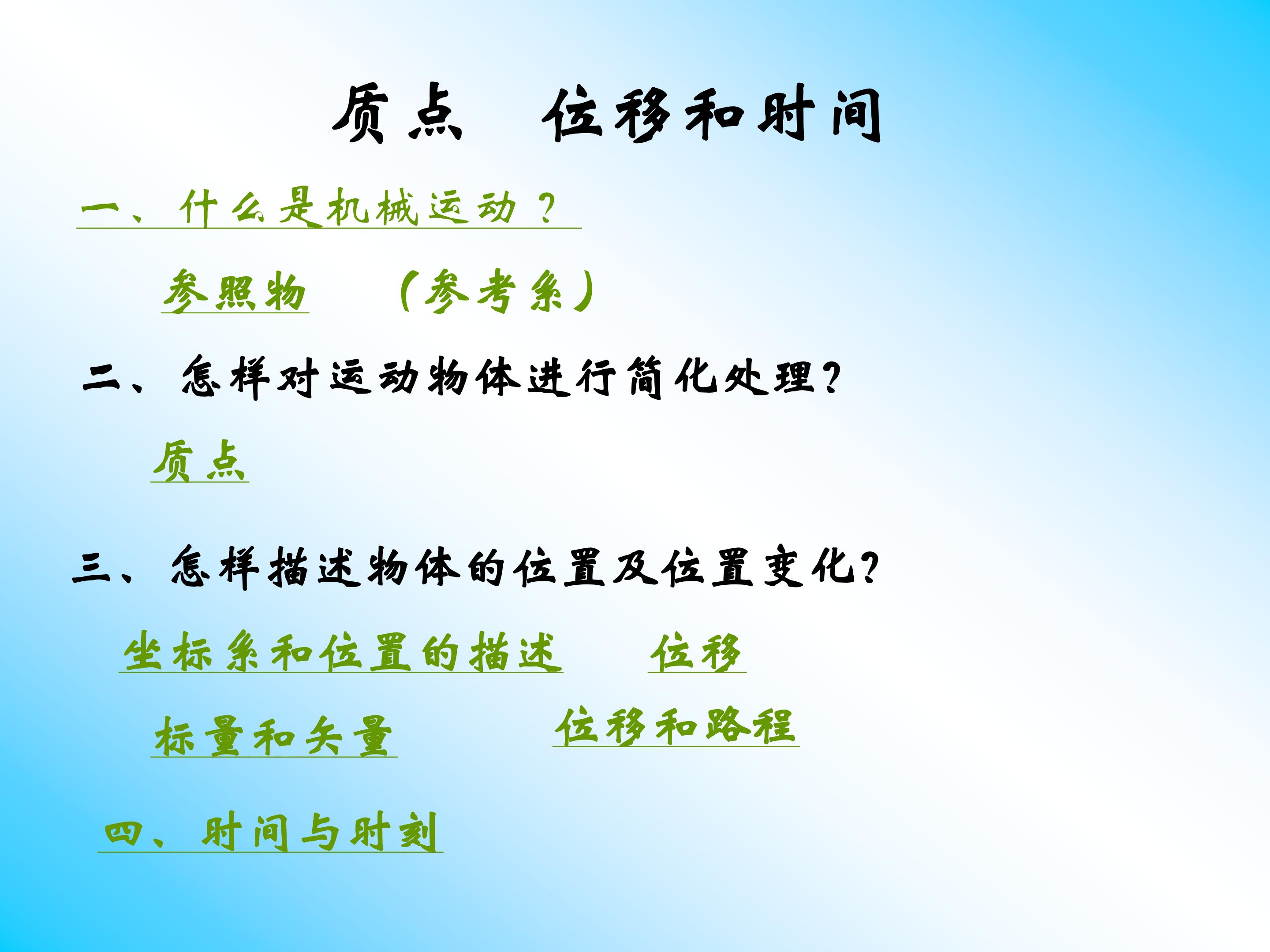 质点　位移和时间

一、什么是机械运动？

参照物　（参考系）

二、怎样对运动物体进行简化处理？

质点

三、怎样描述物体的位置及位置变化？

坐标系和位置的描述　位移

标量和矢量　位移和路程

四、时间与时刻